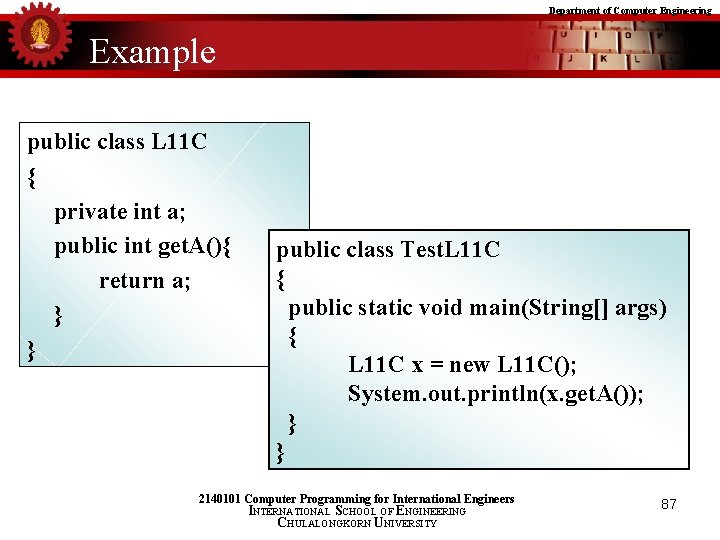 Department of Computer Engineering

Example

public class L11C
{
private int a;
public int getA(){
return a;
}
}

public class TestL11C
{
public static void main(String[] args)
{
L11C x = new L11C();
System.out.println(x.getA());
}
}

2140101 Computer Programming for International Engineers
INTERNATIONAL SCHOOL OF ENGINEERING
CHULALONGKORN UNIVERSITY

87